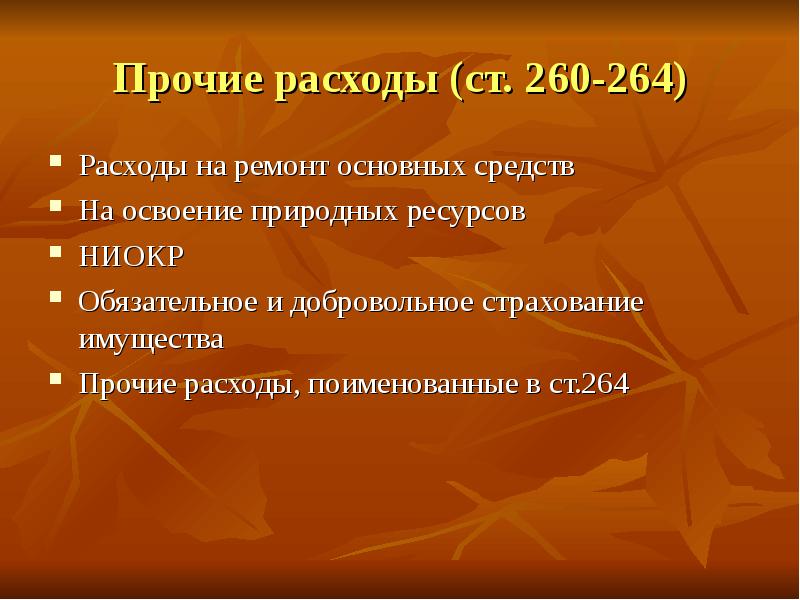 Прочие расходы (ст. 260-264)

• Расходы на ремонт основных средств
• На освоение природных ресурсов
• НИОКР
• Обязательное и добровольное страхование имущества
• Прочие расходы, поименованные в ст.264